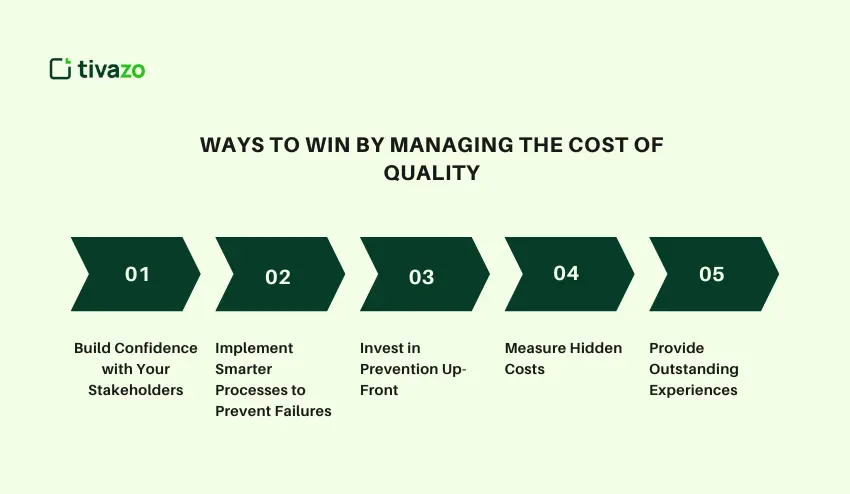 tivazo

WAYS TO WIN BY MANAGING THE COST OF QUALITY

01

Build Confidence with Your Stakeholders

02

Implement Smarter Processes to Prevent Failures

03

Invest in Prevention Up-Front

04

Measure Hidden Costs

05

Provide Outstanding Experiences